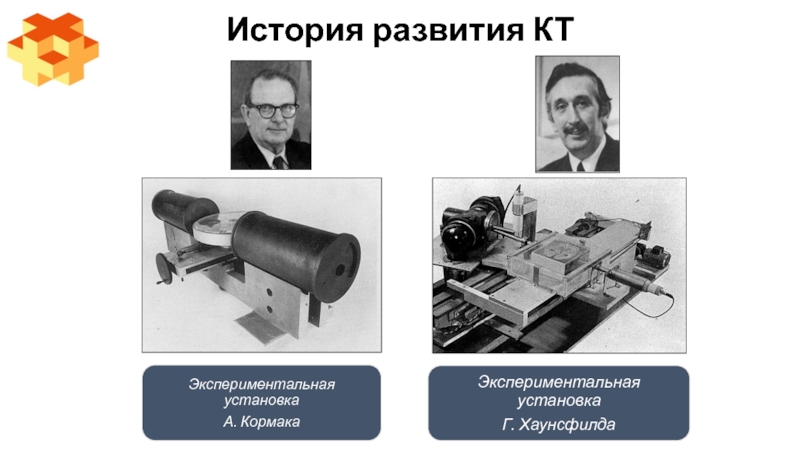 История развития КТ

Экспериментальная установка А. Кормака

Экспериментальная установка Г. Хаунсфилда